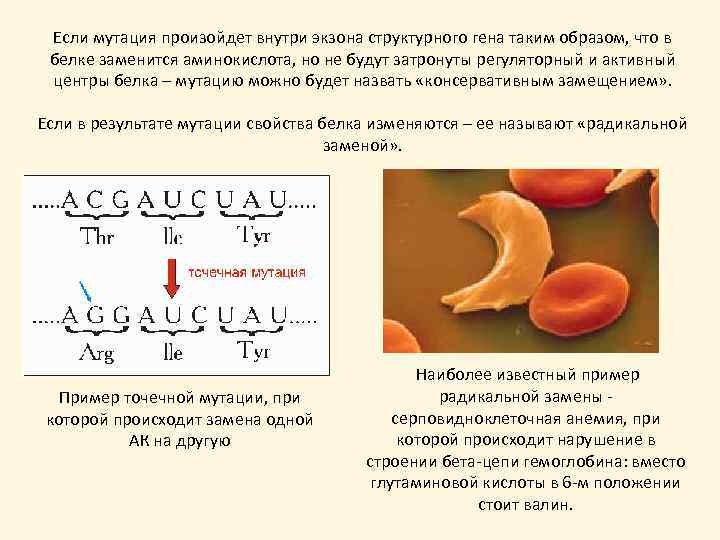 Если мутация произойдет внутри экзона структурного гена таким образом, что в белке заменится аминокислота, но не будут затронуты регуляторный и активный центры белка – мутацию можно будет назвать «консервативным замещением».

Если в результате мутации свойства белка изменяются – ее называют «радикальной заменой».

.....A C G A U C U A U.....
Thr Ile Tyr
точечная мутация
.....A G G A U C U A U.....
Arg Ile Tyr

Пример точечной мутации, при которой происходит замена одной АК на другую

Наиболее известный пример радикальной замены - серповидноклеточная анемия, при которой происходит нарушение в строении бета-цепи гемоглобина: вместо глутаминовой кислоты в 6-м положении стоит валин.